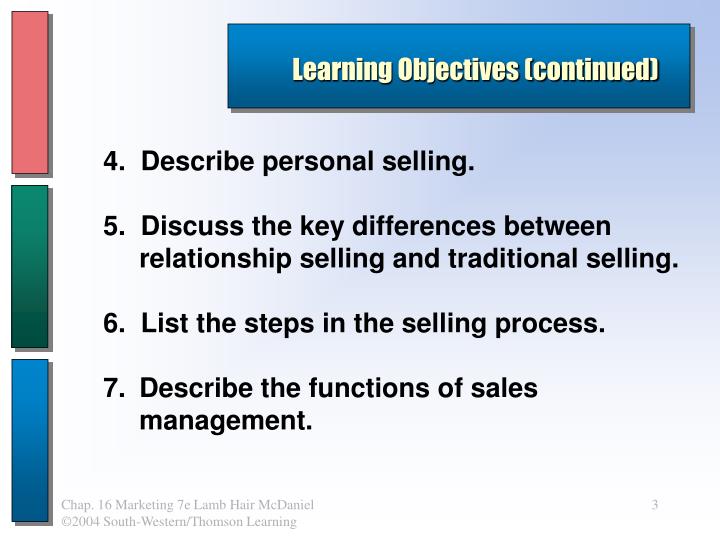 Learning Objectives (continued)

4. Describe personal selling.

5. Discuss the key differences between relationship selling and traditional selling.

6. List the steps in the selling process.

7. Describe the functions of sales management.

Chap. 16 Marketing 7e Lamb Hair McDaniel
©2004 South-Western/Thomson Learning

3